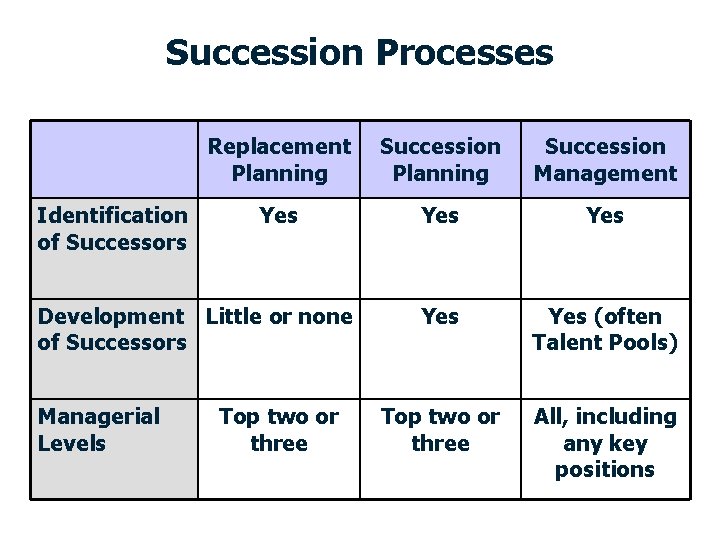 Succession Processes

| | Replacement Planning | Succession Planning | Succession Management |
|---|---|---|---|
| Identification of Successors | Yes | Yes | Yes |
| Development of Successors | Little or none | Yes | Yes (often Talent Pools) |
| Managerial Levels | Top two or three | Top two or three | All, including any key positions |